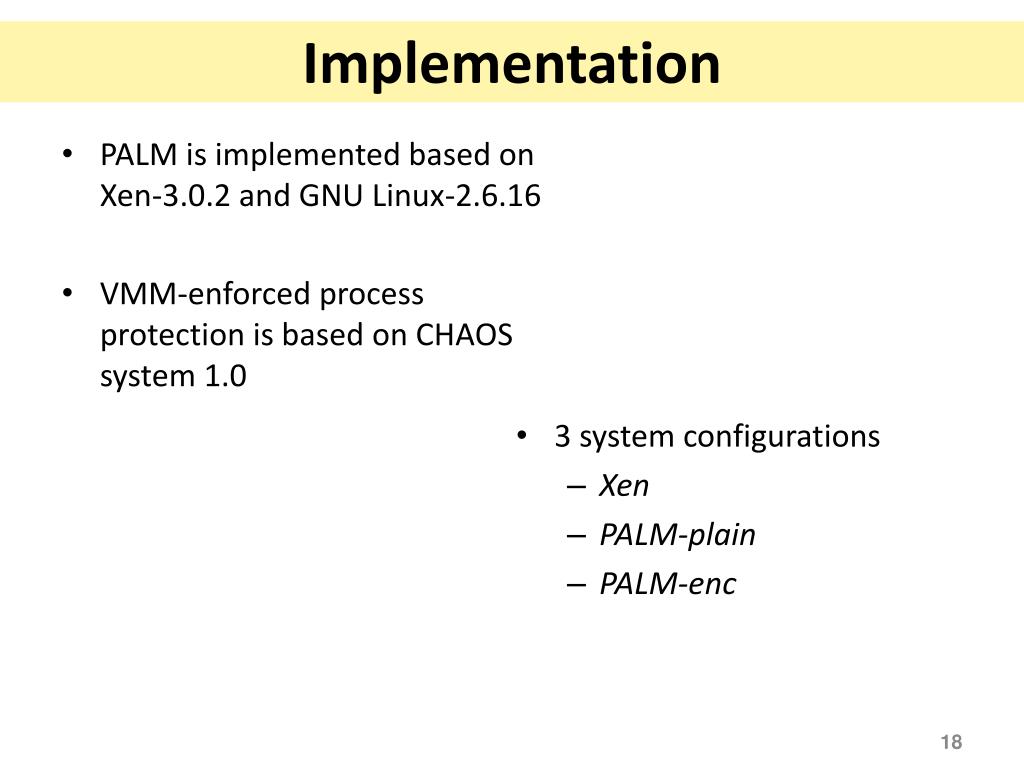 Implementation

• PALM is implemented based on Xen-3.0.2 and GNU Linux-2.6.16

• VMM-enforced process protection is based on CHAOS system 1.0

• 3 system configurations
– Xen
– PALM-plain
– PALM-enc

18